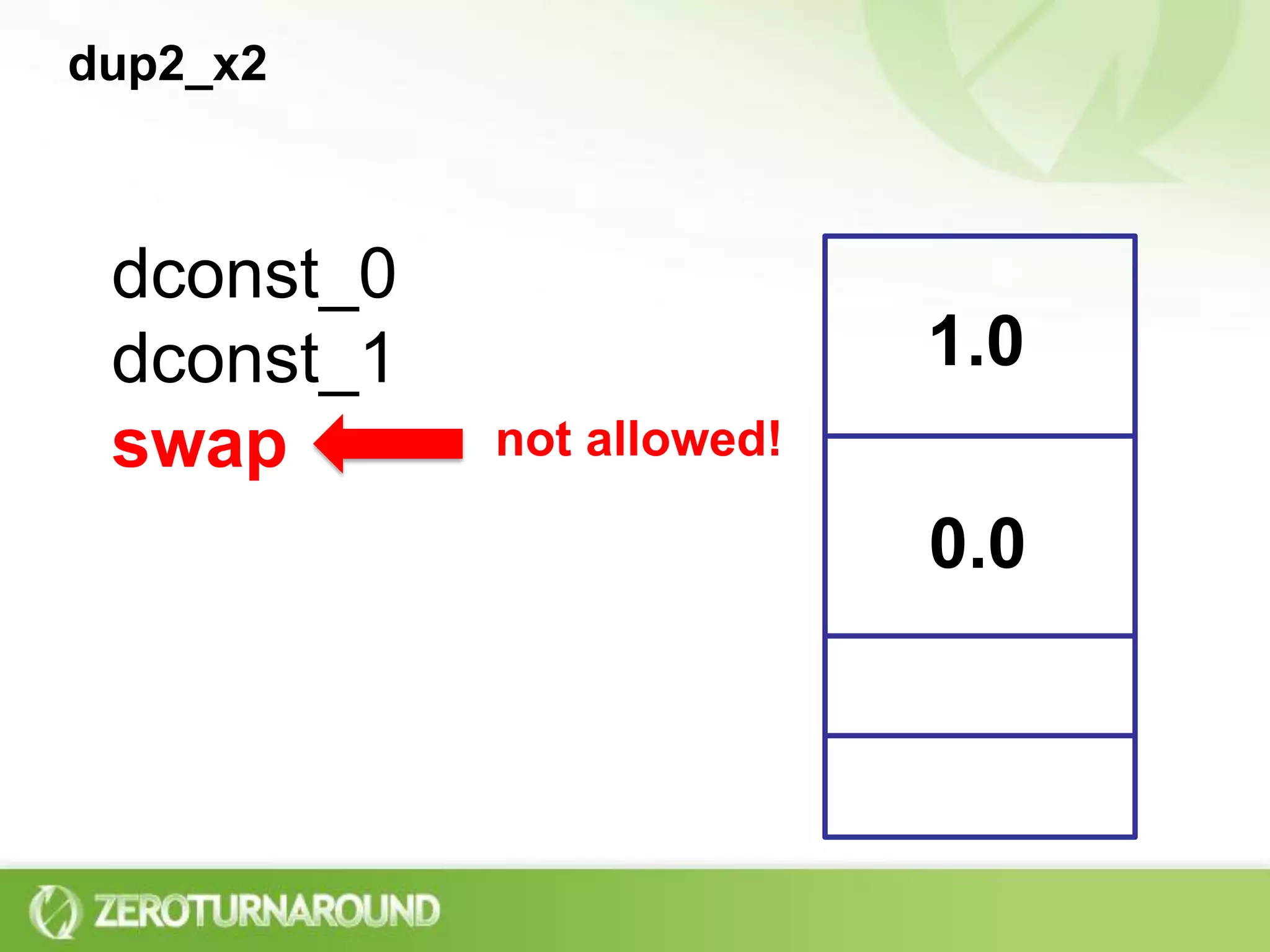 dup2_x2

dconst_0
dconst_1
swap

not allowed!

1.0

0.0

ZEROTURNAROUND